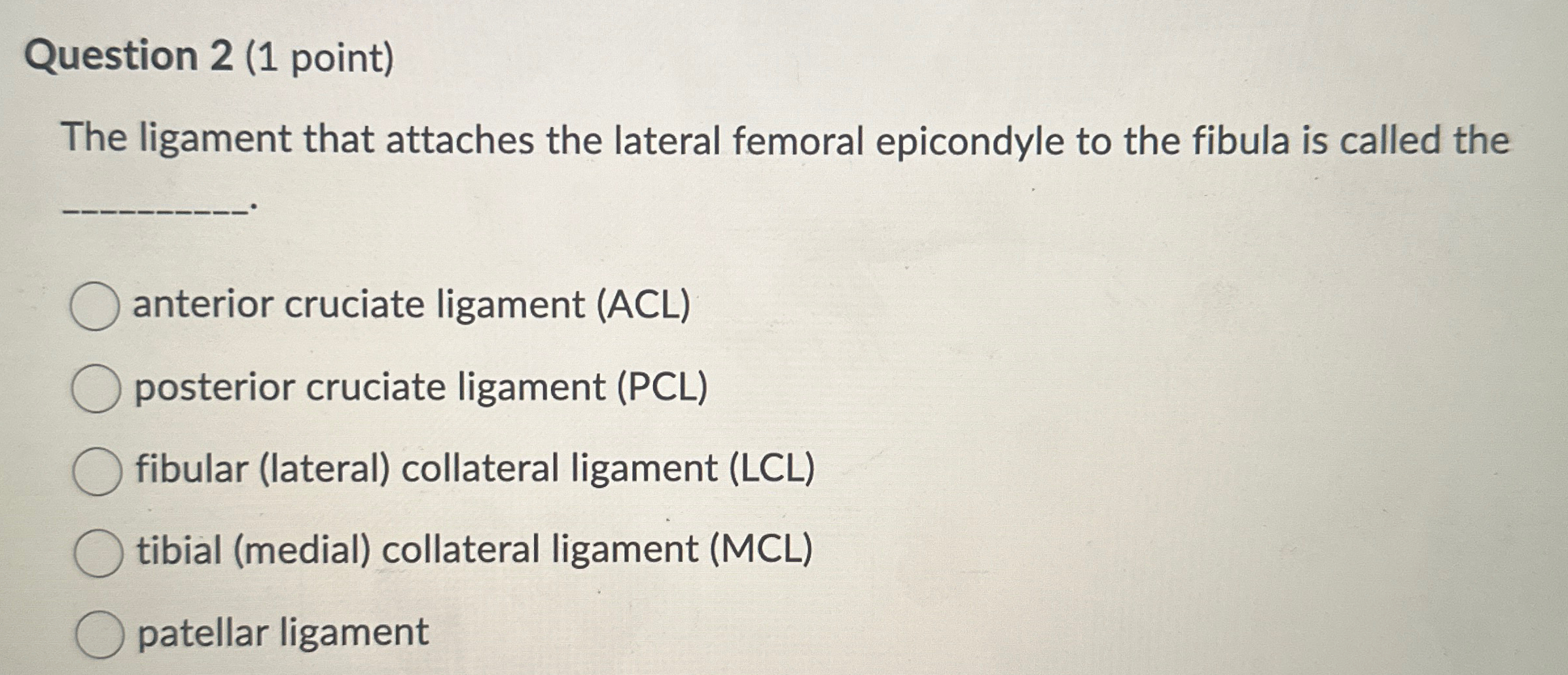 Question 2 (1 point)

The ligament that attaches the lateral femoral epicondyle to the fibula is called the __________.

anterior cruciate ligament (ACL)

posterior cruciate ligament (PCL)

fibular (lateral) collateral ligament (LCL)

tibial (medial) collateral ligament (MCL)

patellar ligament